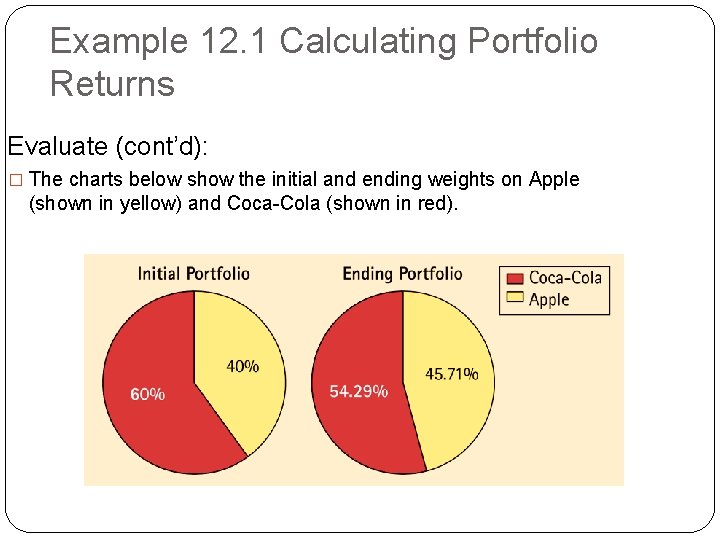 Example 12.1 Calculating Portfolio Returns

Evaluate (cont'd):

□ The charts below show the initial and ending weights on Apple (shown in yellow) and Coca-Cola (shown in red).

Initial Portfolio

60%

40%

Ending Portfolio

54.29%

45.71%

Coca-Cola
Apple